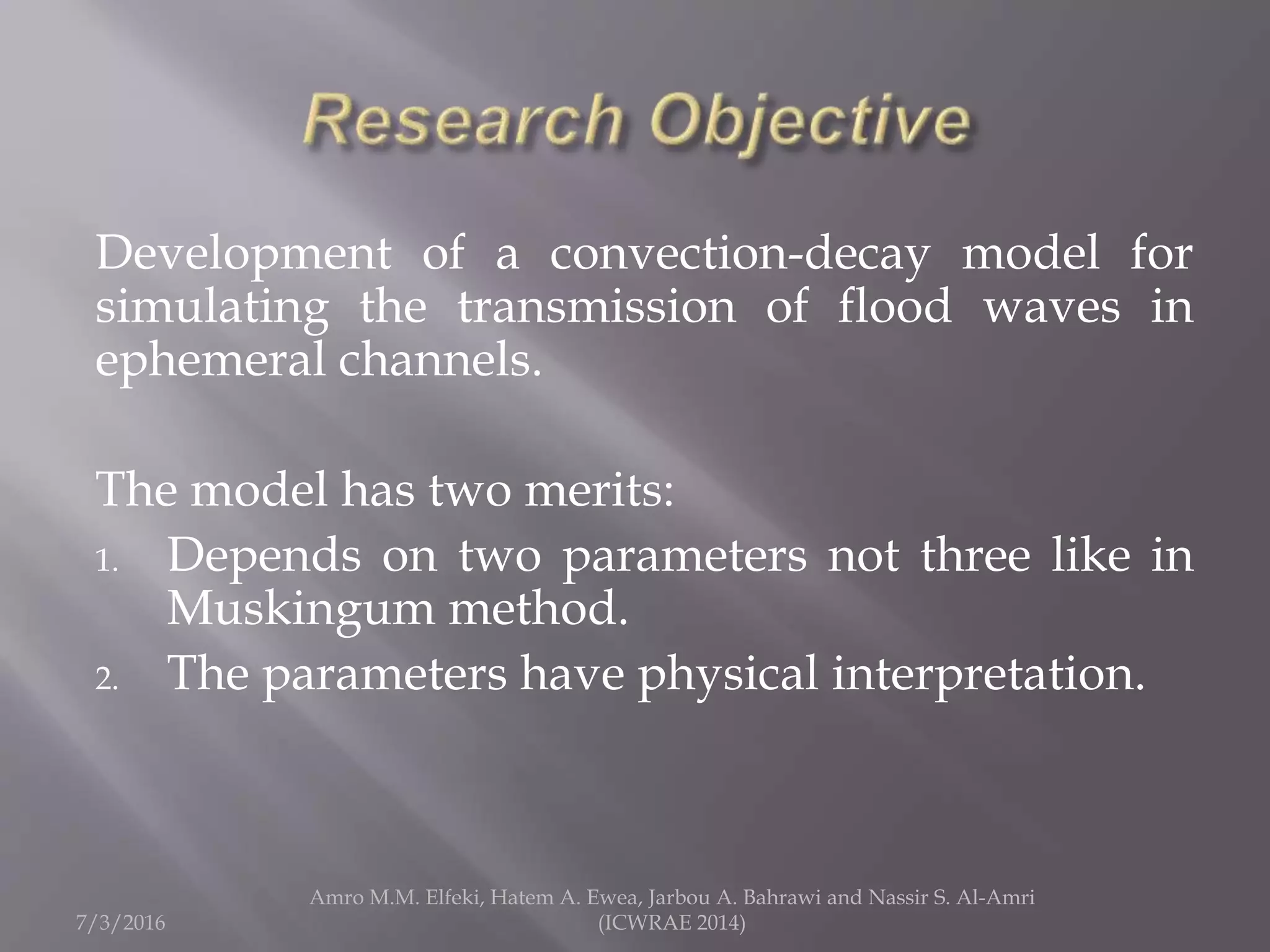 Research Objective

Development of a convection-decay model for simulating the transmission of flood waves in ephemeral channels.

The model has two merits:

1. Depends on two parameters not three like in Muskingum method.
2. The parameters have physical interpretation.

7/3/2016

Amro M.M. Elfeki, Hatem A. Ewea, Jarbou A. Bahrawi and Nassir S. Al-Amri (ICWRAE 2014)